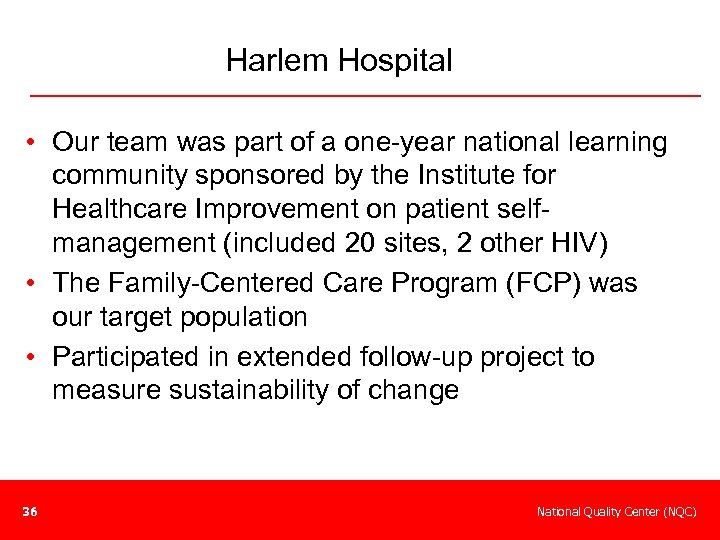 Harlem Hospital

• Our team was part of a one-year national learning community sponsored by the Institute for Healthcare Improvement on patient self-management (included 20 sites, 2 other HIV)
• The Family-Centered Care Program (FCP) was our target population
• Participated in extended follow-up project to measure sustainability of change

36

National Quality Center (NQC)